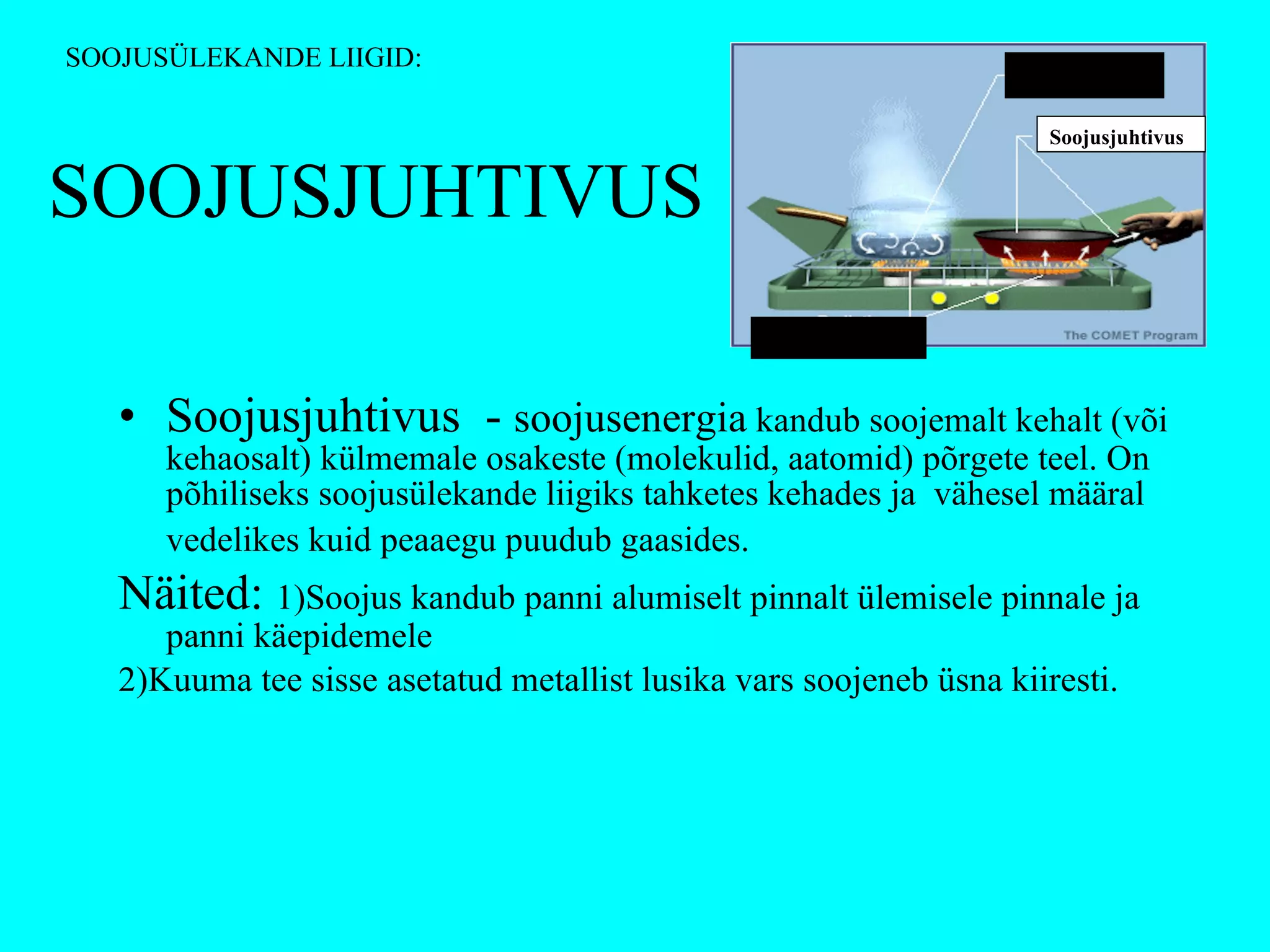 SOOJUSÜLEKANDE LIIGID:

SOOJUSJUHTIVUS

Soojusjuhtivus

The COMET Program

• Soojusjuhtivus - soojusenergia kandub soojemalt kehalt (või kehaosalt) külmemale osakeste (molekulid, aatomid) põrgete teel. On põhiliseks soojusülekande liigiks tahketes kehades ja vähesel määral vedelikes kuid peaaegu puudub gaasides.

Näited: 1)Soojus kandub panni alumiselt pinnalt ülemisele pinnale ja panni käepidemele

2)Kuuma tee sisse asetatud metallist lusika vars soojeneb üsna kiiresti.